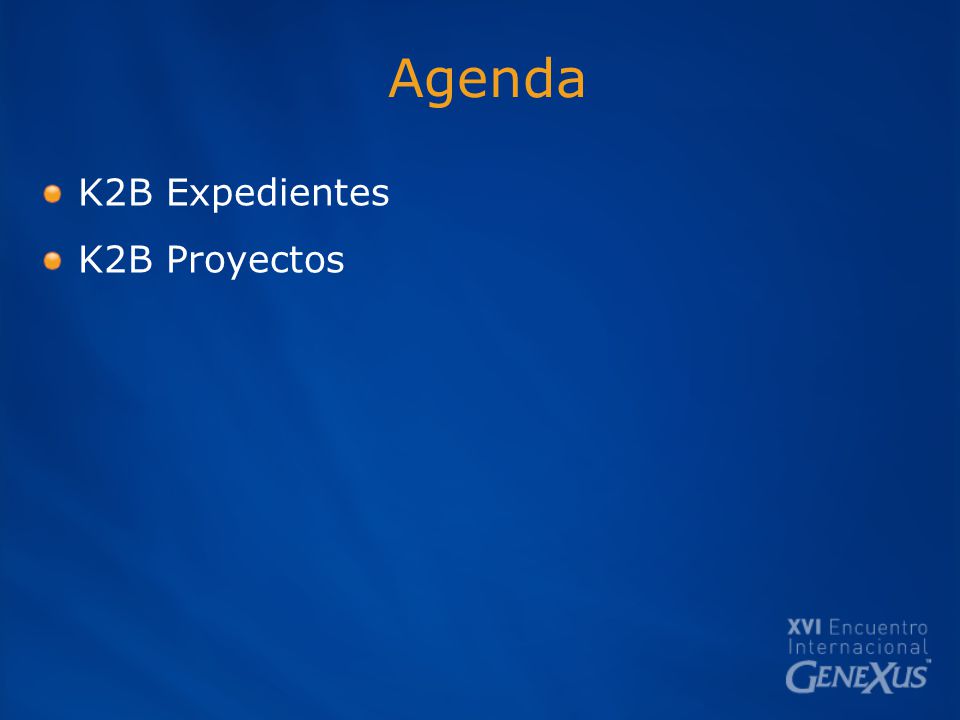 Agenda

K2B Expedientes

K2B Proyectos

XVI Encuentro Internacional GENEXUS